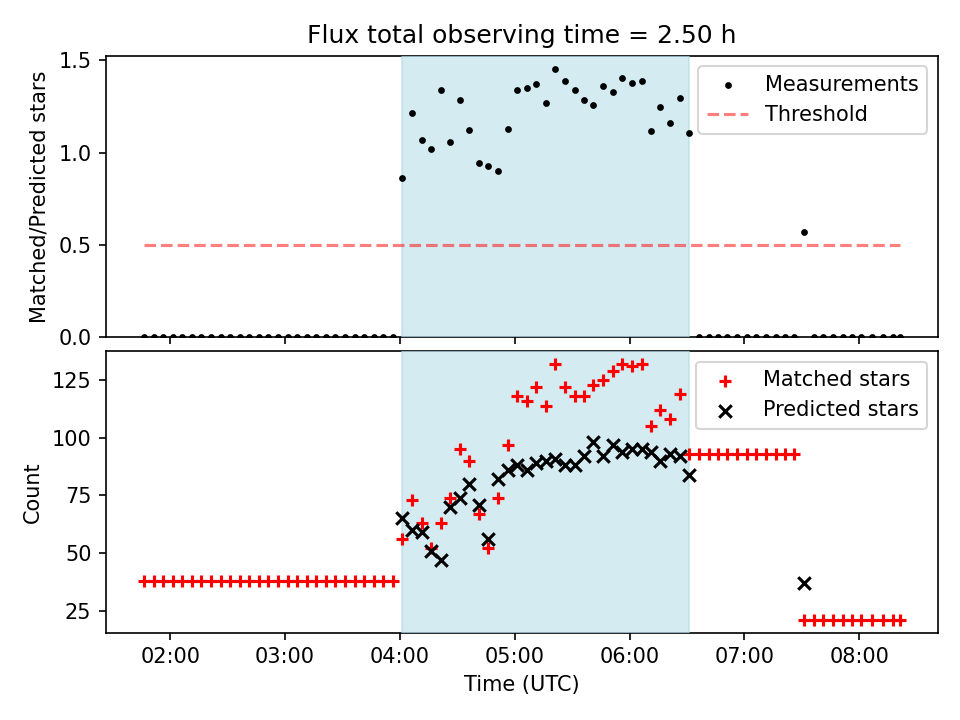 Flux total observing time = 2.50 h

Matched/Predicted stars

1.5
1.0
0.5
0.0

Measurements
Threshold

Count

125
100
75
50
25

Matched stars
Predicted stars

02:00
03:00
04:00
05:00
06:00
07:00
08:00

Time (UTC)